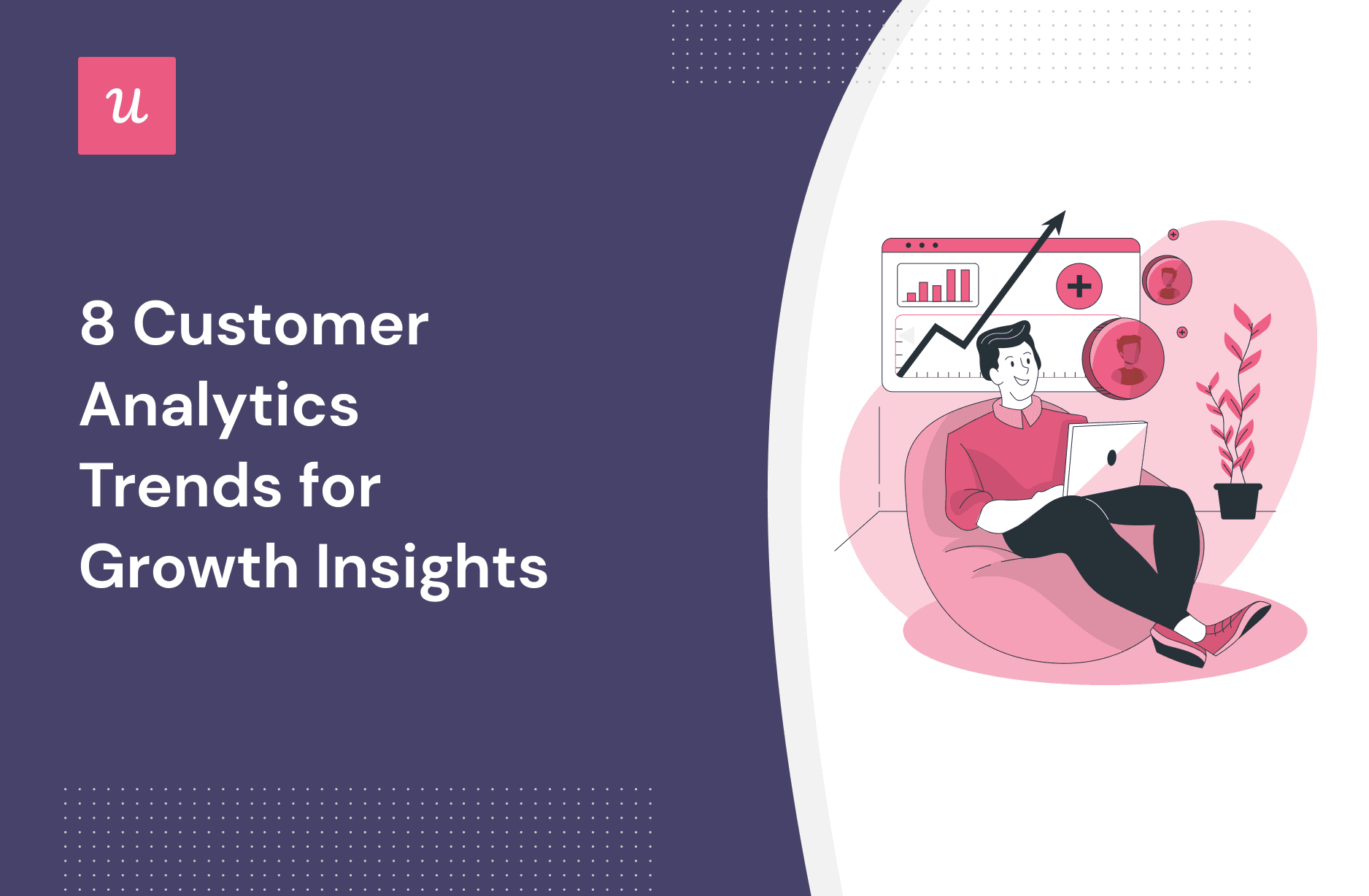 u

8 Customer Analytics Trends for Growth Insights